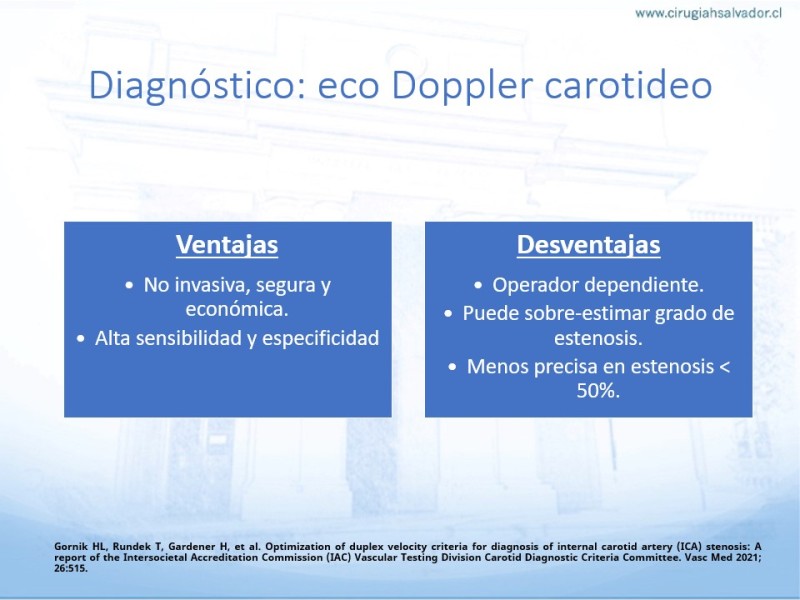 www.cirugiahsalvador.cl

Diagnóstico: eco Doppler carotideo

Ventajas

• No invasiva, segura y económica.
• Alta sensibilidad y especificidad

Desventajas

• Operador dependiente.
• Puede sobre-estimar grado de estenosis.
• Menos precisa en estenosis < 50%.

Gornik HL, Rundek T, Gardener H, et al. Optimization of duplex velocity criteria for diagnosis of internal carotid artery (ICA) stenosis: A report of the Intersocietal Accreditation Commission (IAC) Vascular Testing Division Carotid Diagnostic Criteria Committee. Vasc Med 2021; 26:515.